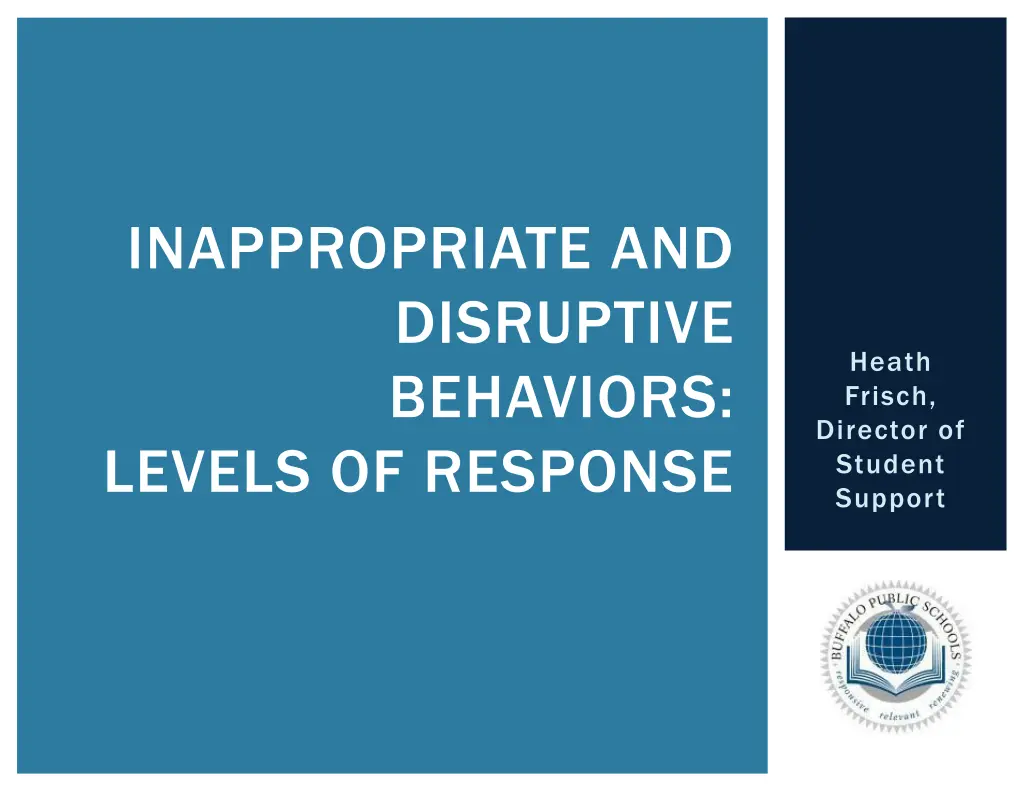 INAPPROPRIATE AND DISRUPTIVE BEHAVIORS: LEVELS OF RESPONSE

Heath Frisch, Director of Student Support

BUFFALO PUBLIC SCHOOLS
responsive relevant renewing